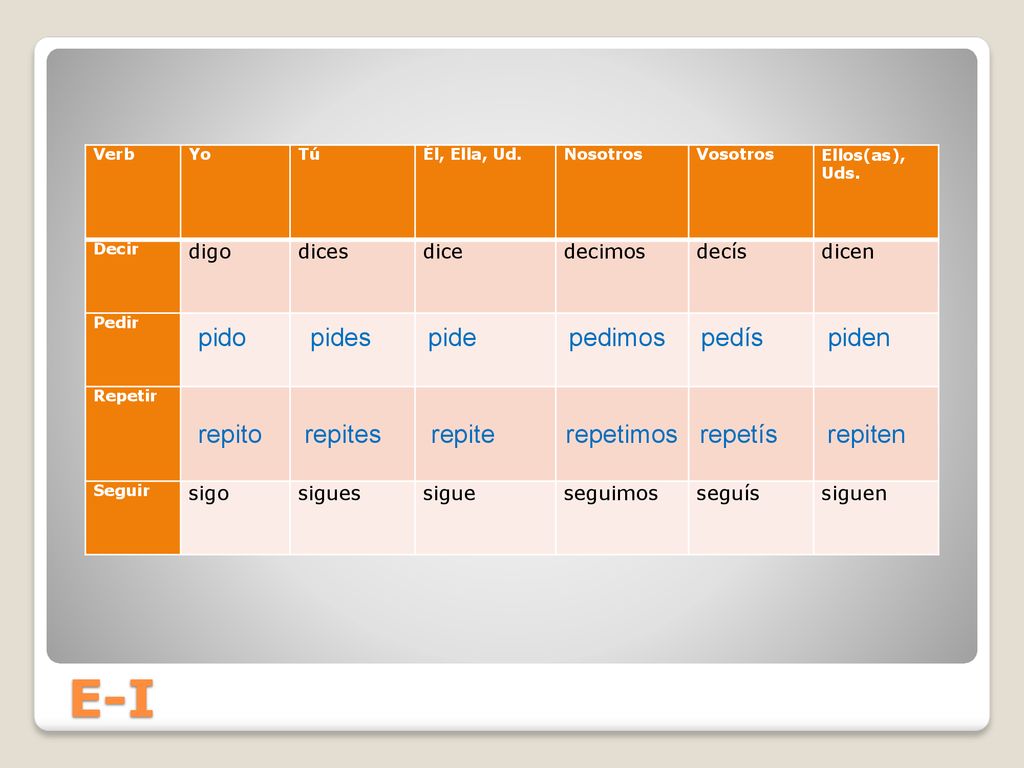 | Verb | Yo | Tú | Él, Ella, Ud. | Nosotros | Vosotros | Ellos(as), Uds. |
|---|---|---|---|---|---|---|
| Decir | digo | dices | dice | decimos | decís | dicen |
| Pedir | pido | pides | pide | pedimos | pedís | piden |
| Repetir | repito | repites | repite | repetimos | repetís | repiten |
| Seguir | sigo | sigues | sigue | seguimos | seguís | siguen |

E-I